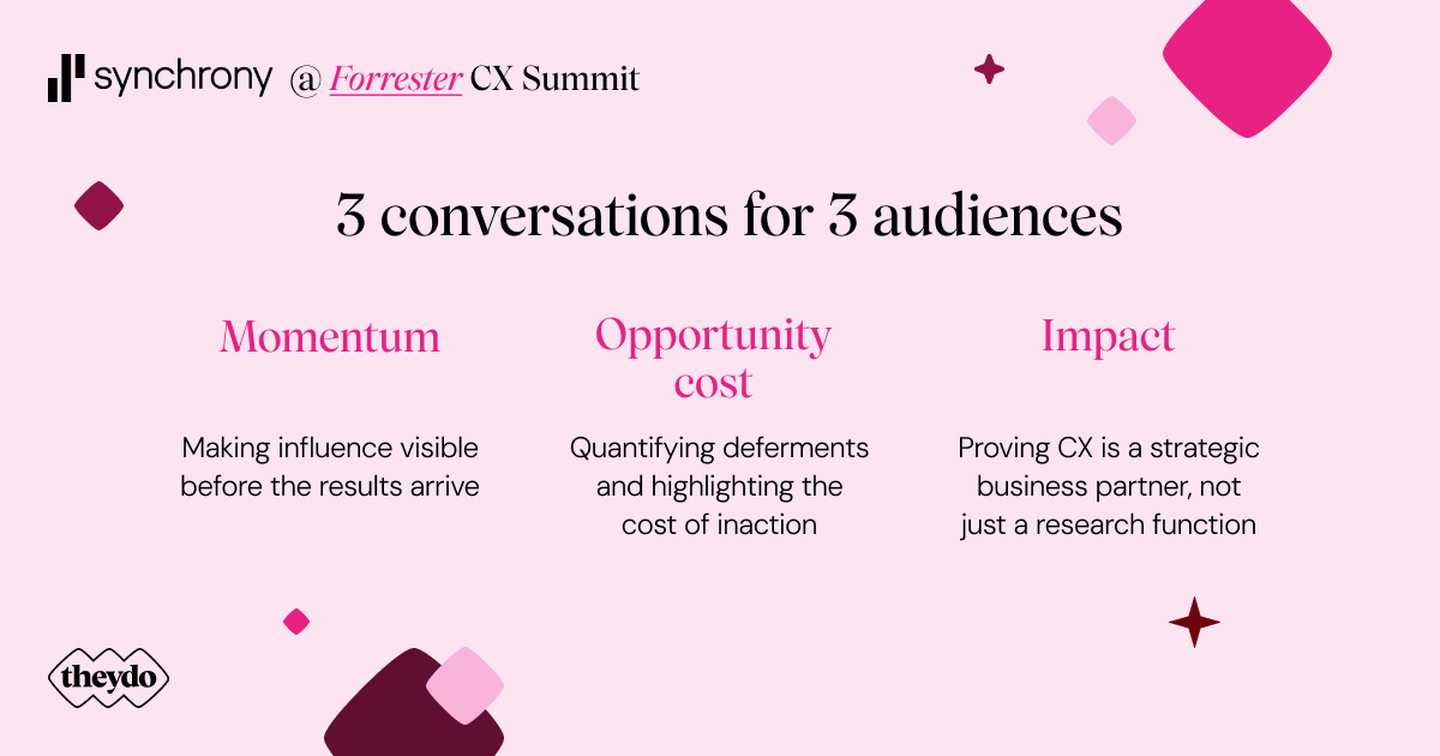 synchrony @ Forrester CX Summit

3 conversations for 3 audiences

Momentum

Making influence visible before the results arrive

Opportunity cost

Quantifying deferments and highlighting the cost of inaction

Impact

Proving CX is a strategic business partner, not just a research function

theydo